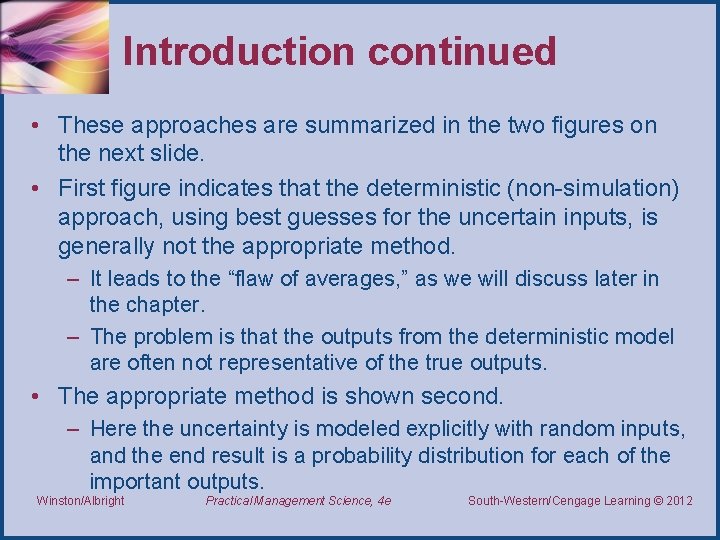 Introduction continued

• These approaches are summarized in the two figures on the next slide.

• First figure indicates that the deterministic (non-simulation) approach, using best guesses for the uncertain inputs, is generally not the appropriate method.

– It leads to the “flaw of averages,” as we will discuss later in the chapter.

– The problem is that the outputs from the deterministic model are often not representative of the true outputs.

• The appropriate method is shown second.

– Here the uncertainty is modeled explicitly with random inputs, and the end result is a probability distribution for each of the important outputs.

Winston/Albright Practical Management Science, 4e South-Western/Cengage Learning © 2012